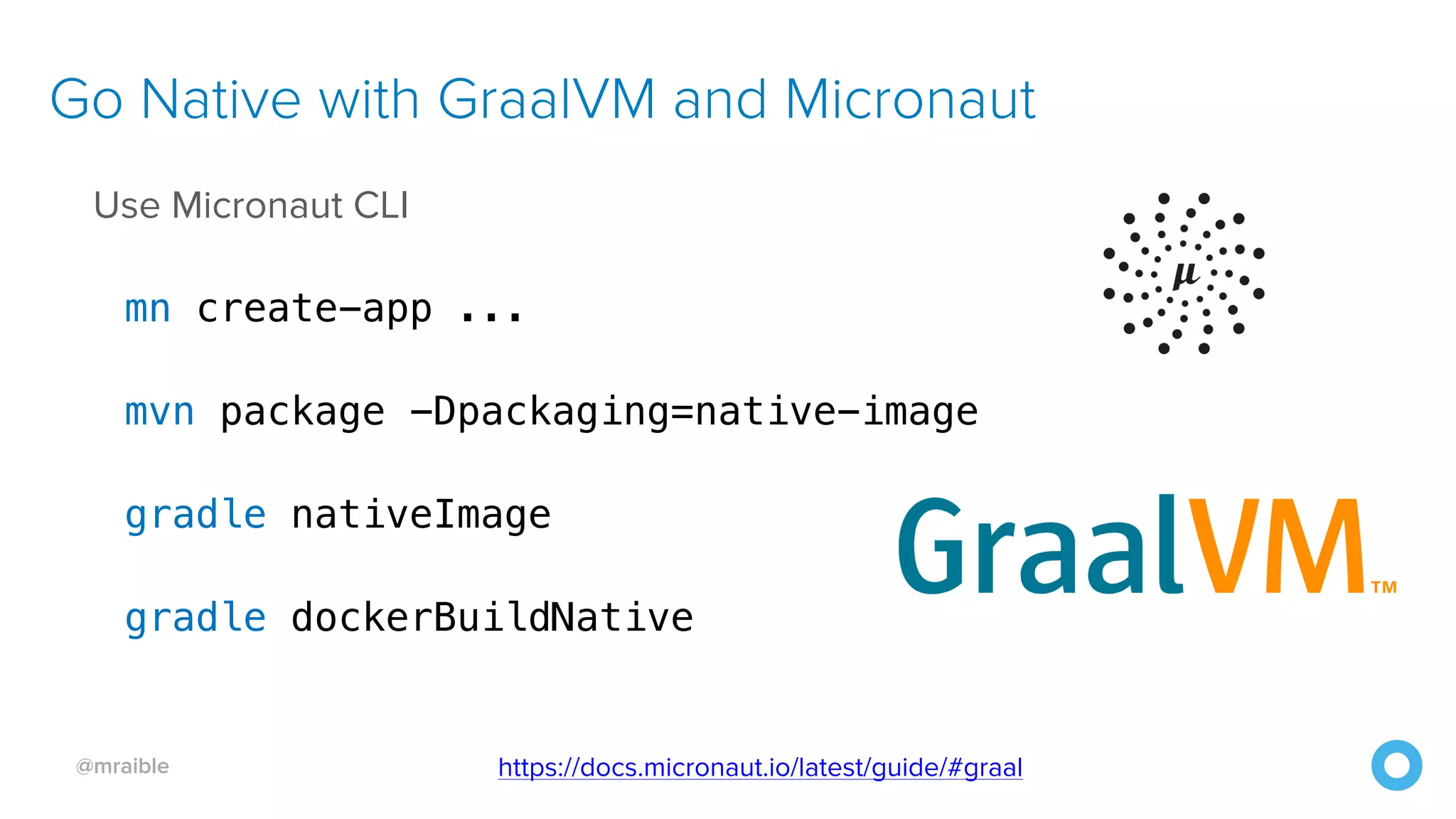 Go Native with GraalVM and Micronaut

Use Micronaut CLI

mn create-app ...

mvn package -Dpackaging=native-image

gradle nativeImage

gradle dockerBuildNative

μ

GraalVM™

@mraible

https://docs.micronaut.io/latest/guide/#graal